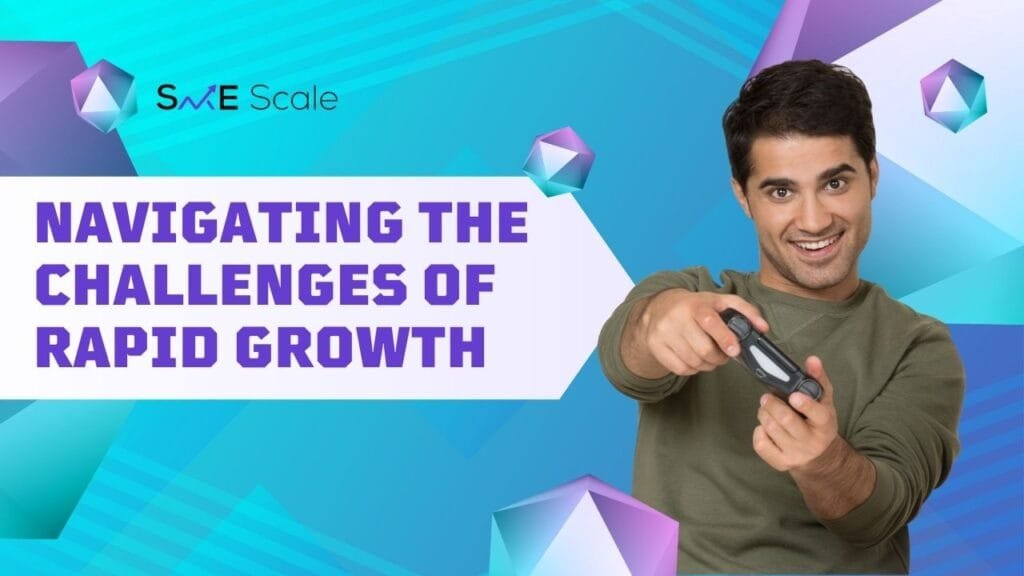 SME Scale

NAVIGATING THE CHALLENGES OF RAPID GROWTH